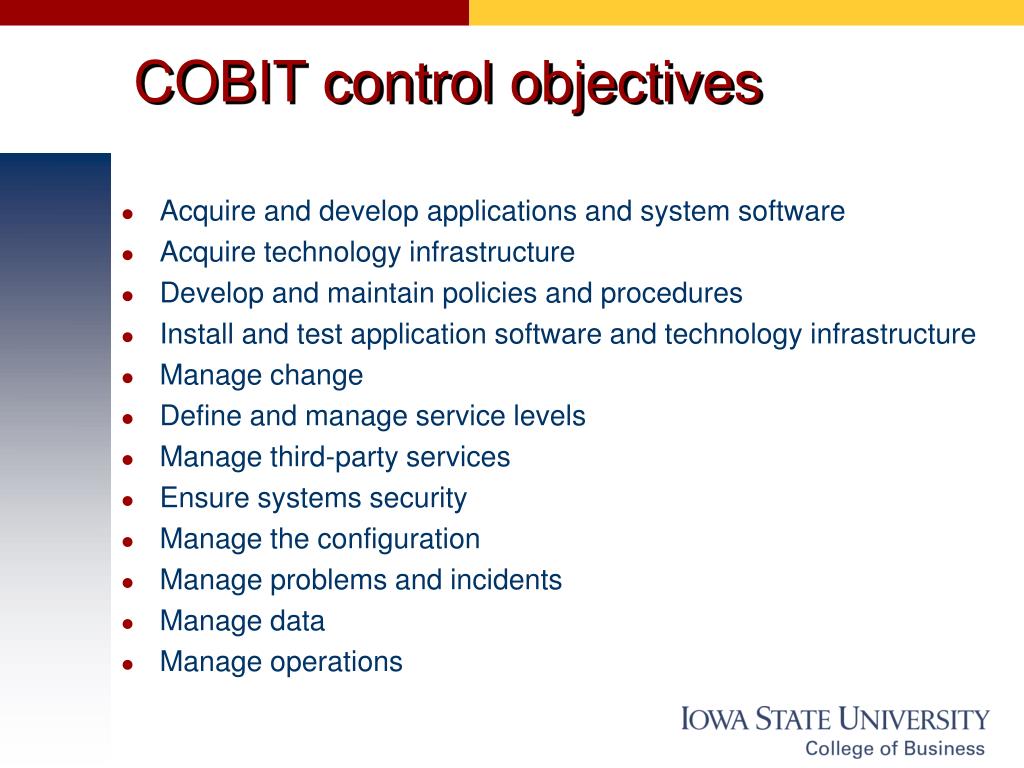 COBIT control objectives

- Acquire and develop applications and system software
- Acquire technology infrastructure
- Develop and maintain policies and procedures
- Install and test application software and technology infrastructure
- Manage change
- Define and manage service levels
- Manage third-party services
- Ensure systems security
- Manage the configuration
- Manage problems and incidents
- Manage data
- Manage operations

IOWA STATE UNIVERSITY
College of Business